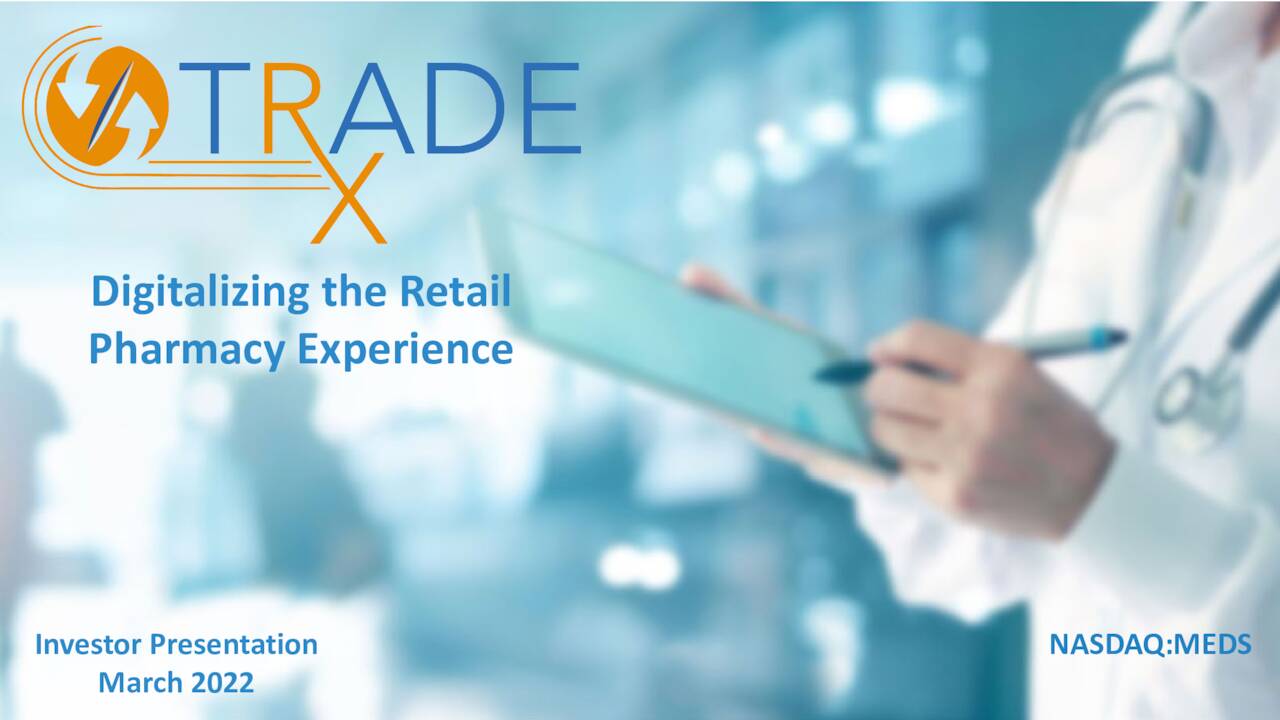 TRADE
X

Digitalizing the Retail Pharmacy Experience

Investor Presentation
March 2022

NASDAQ:MEDS